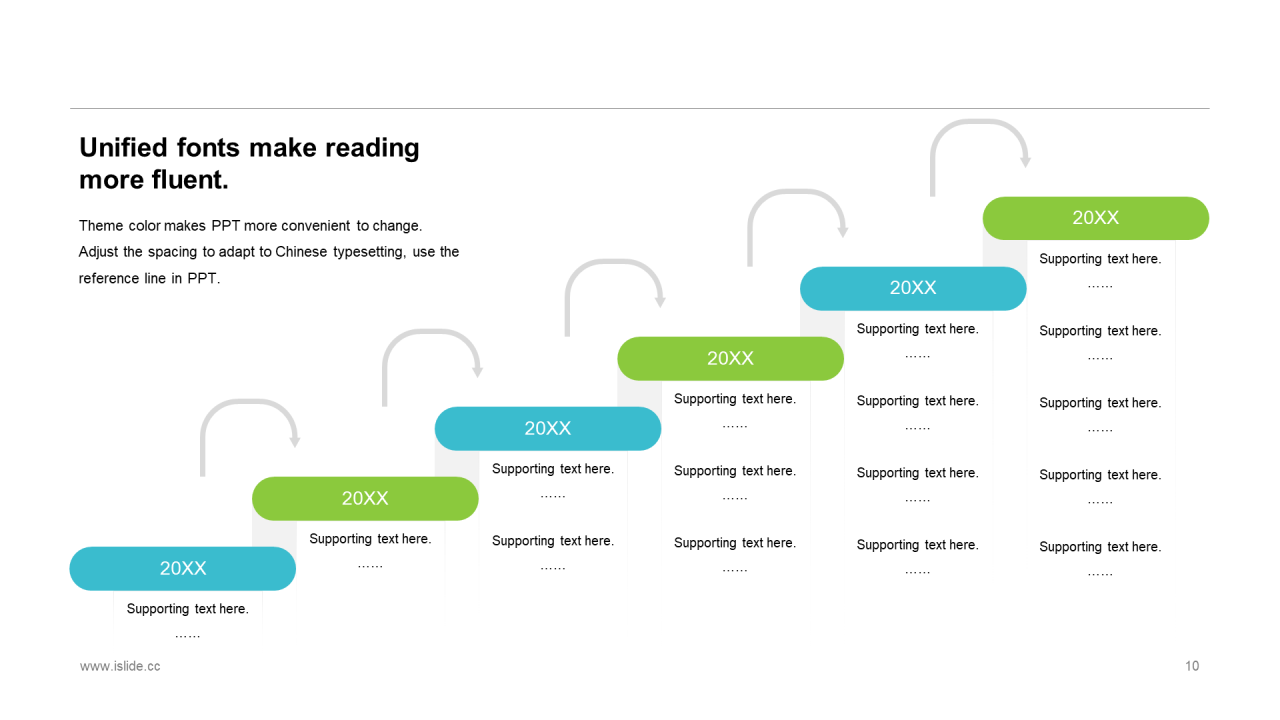 Unified fonts make reading more fluent.

Theme color makes PPT more convenient to change. Adjust the spacing to adapt to Chinese typesetting, use the reference line in PPT.

20XX

Supporting text here.
……

20XX

Supporting text here.
……

20XX

Supporting text here.
……

Supporting text here.
……

20XX

Supporting text here.
……

Supporting text here.
……

Supporting text here.
……

20XX

Supporting text here.
……

Supporting text here.
……

Supporting text here.
……

Supporting text here.
……

20XX

Supporting text here.
……

Supporting text here.
……

Supporting text here.
……

Supporting text here.
……

Supporting text here.
……

www.islide.cc

10